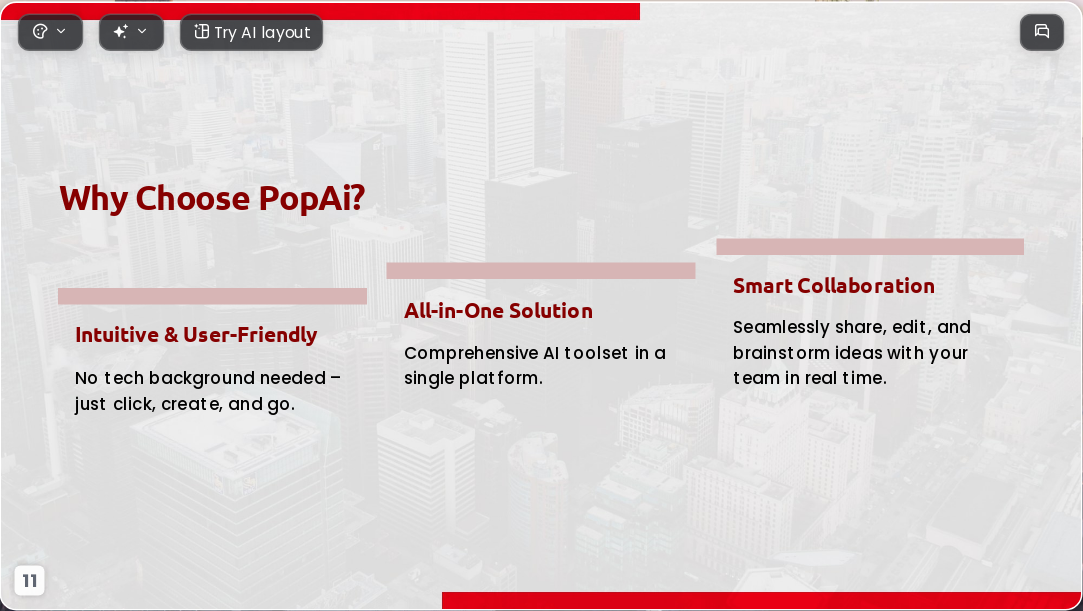 Try AI layout

Why Choose PopAi?

Intuitive & User-Friendly

No tech background needed – just click, create, and go.

All-in-One Solution

Comprehensive AI toolset in a single platform.

Smart Collaboration

Seamlessly share, edit, and brainstorm ideas with your team in real time.

11